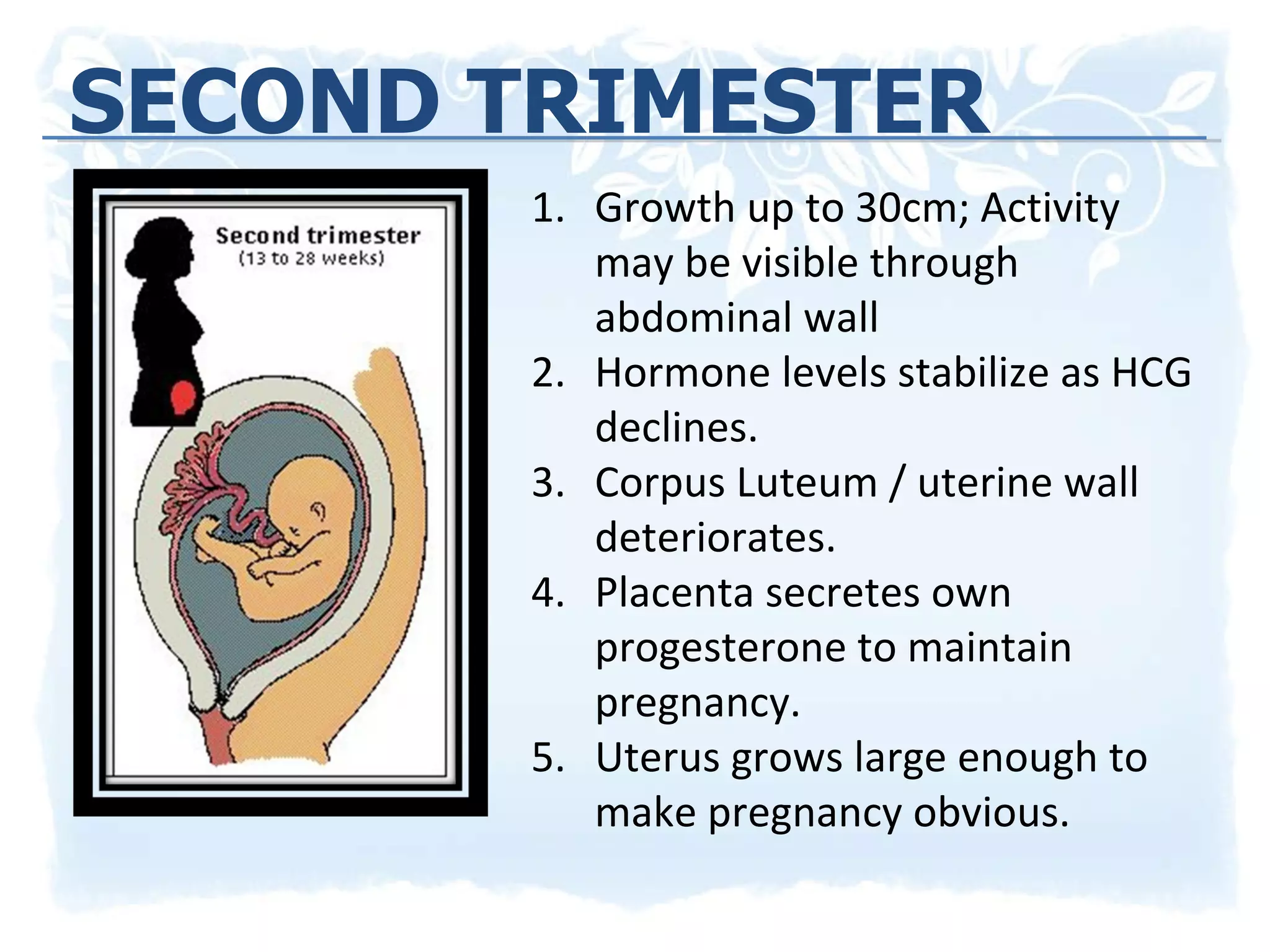 SECOND TRIMESTER

Second trimester
(13 to 28 weeks)

1. Growth up to 30cm; Activity may be visible through abdominal wall
2. Hormone levels stabilize as HCG declines.
3. Corpus Luteum / uterine wall deteriorates.
4. Placenta secretes own progesterone to maintain pregnancy.
5. Uterus grows large enough to make pregnancy obvious.